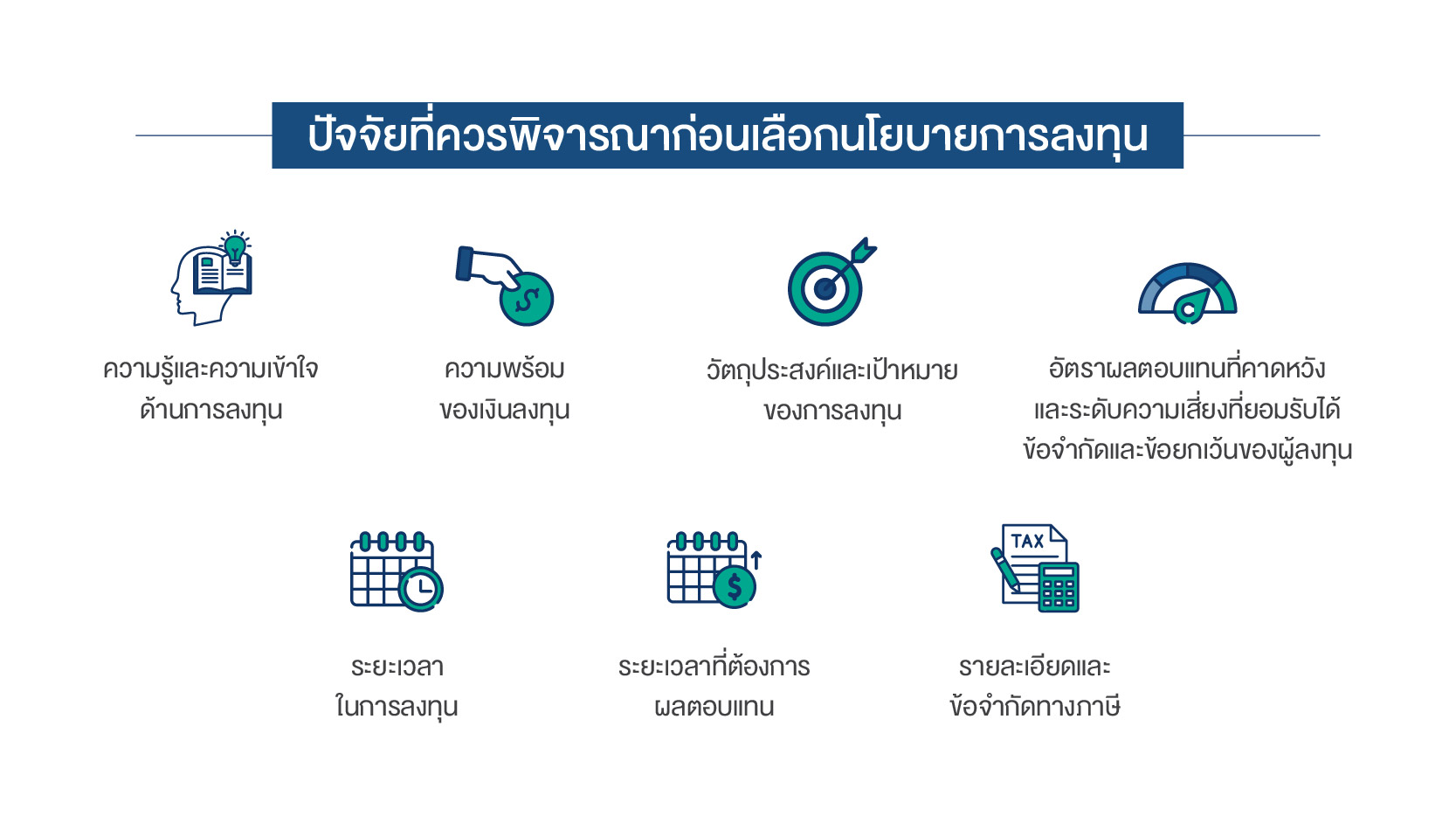 ปัจจัยที่ควรพิจารณาก่อนเลือกนโยบายการลงทุน

ความรู้และความเข้าใจ
ด้านการลงทุน

ความพร้อม
ของเงินลงทุน

วัตถุประสงค์และเป้าหมาย
ของการลงทุน

อัตราผลตอบแทนที่คาดหวัง
และระดับความเสี่ยงที่ยอมรับได้
ข้อจำกัดและข้อยกเว้นของผู้ลงทุน

ระยะเวลา
ในการลงทุน

ระยะเวลาที่ต้องการ
ผลตอบแทน

TAX

รายละเอียดและ
ข้อจำกัดทางภาษี